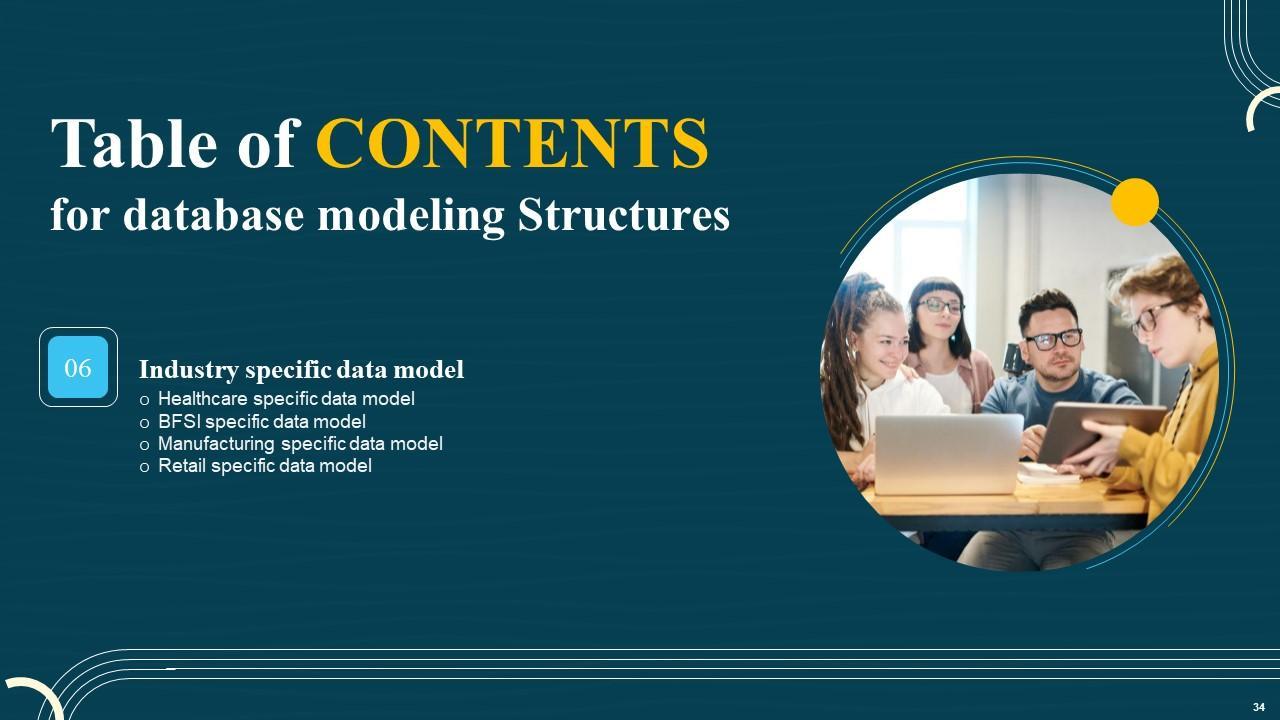 Table of CONTENTS
for database modeling Structures

06

Industry specific data model
o Healthcare specific data model
o BFSI specific data model
o Manufacturing specific data model
o Retail specific data model

34